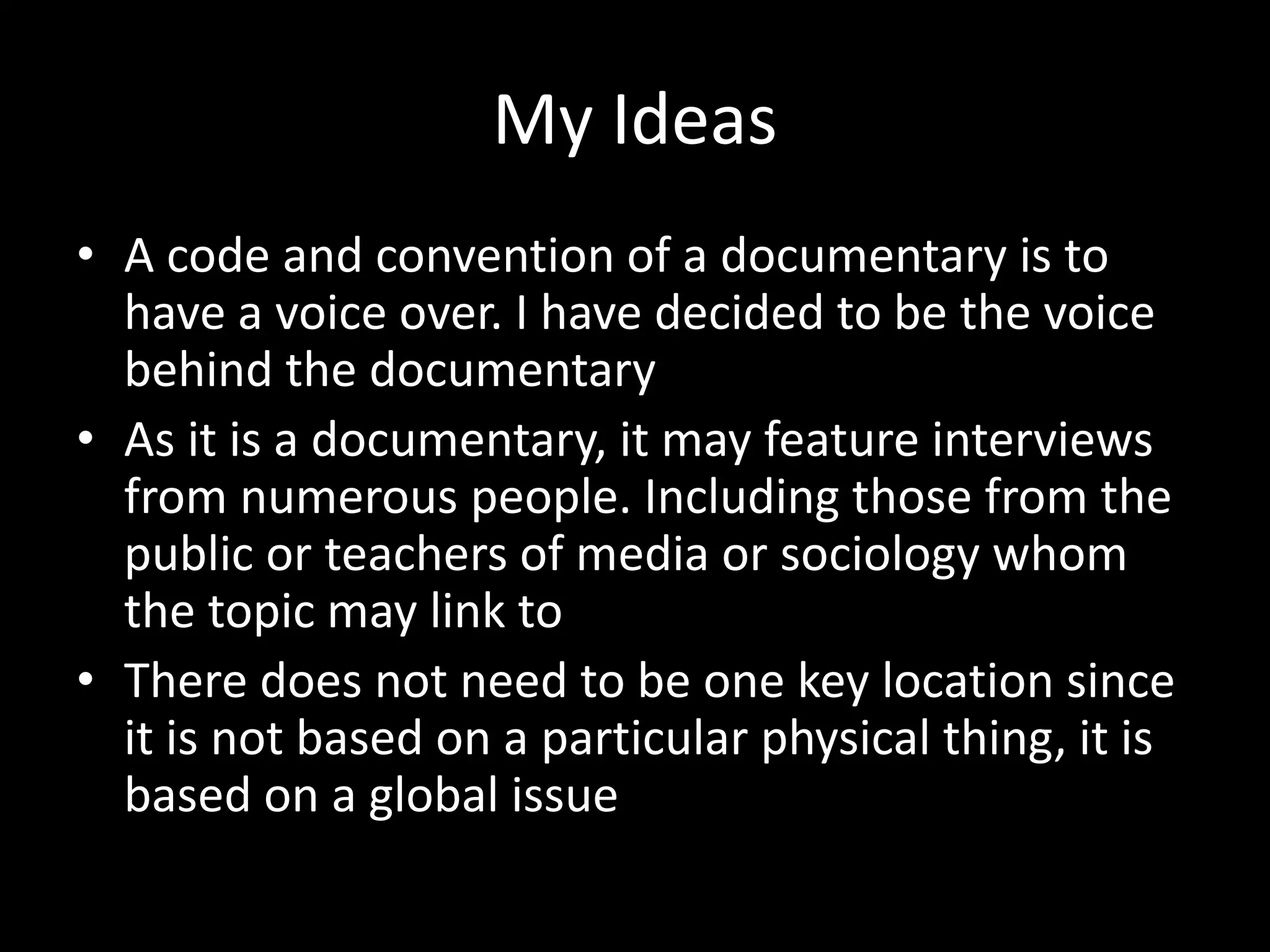 My Ideas

• A code and convention of a documentary is to have a voice over. I have decided to be the voice behind the documentary
• As it is a documentary, it may feature interviews from numerous people. Including those from the public or teachers of media or sociology whom the topic may link to
• There does not need to be one key location since it is not based on a particular physical thing, it is based on a global issue